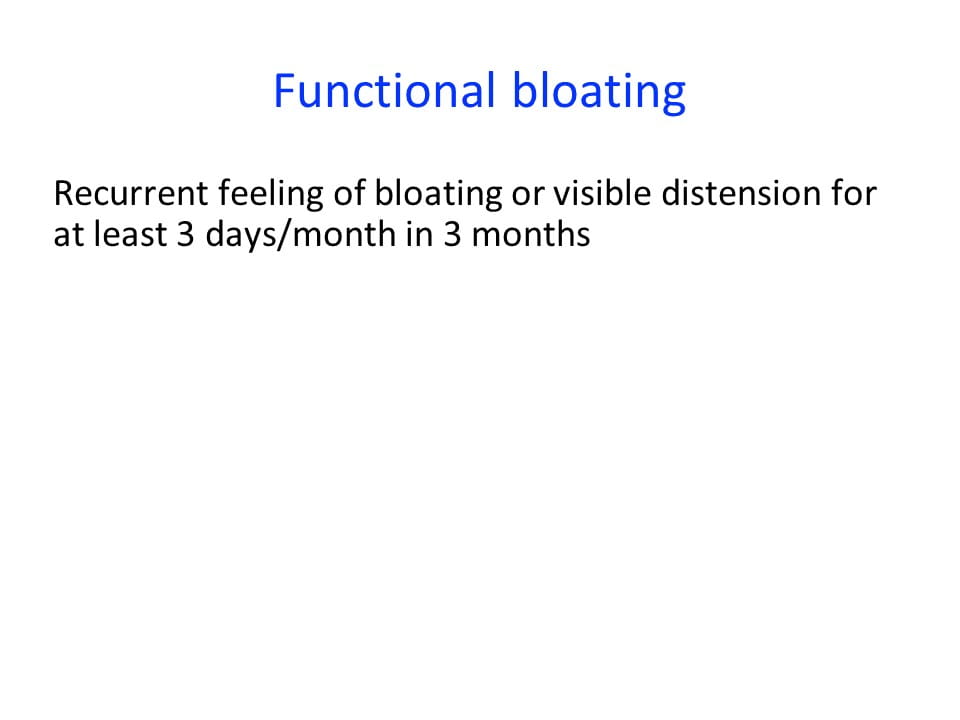 Functional bloating

Recurrent feeling of bloating or visible distension for at least 3 days/month in 3 months